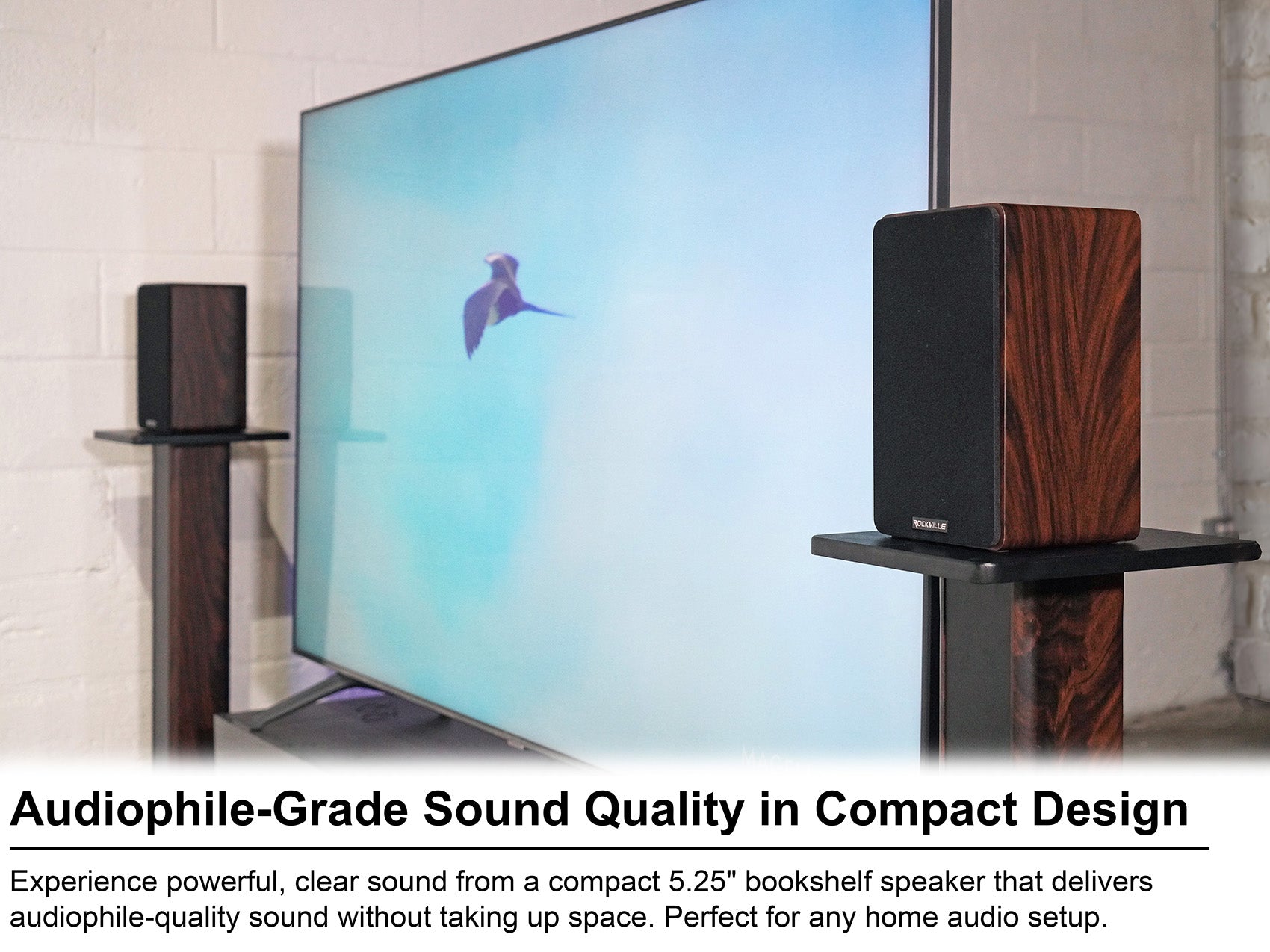 ROCKVILLE

Audiophile-Grade Sound Quality in Compact Design

Experience powerful, clear sound from a compact 5.25" bookshelf speaker that delivers audiophile-quality sound without taking up space. Perfect for any home audio setup.